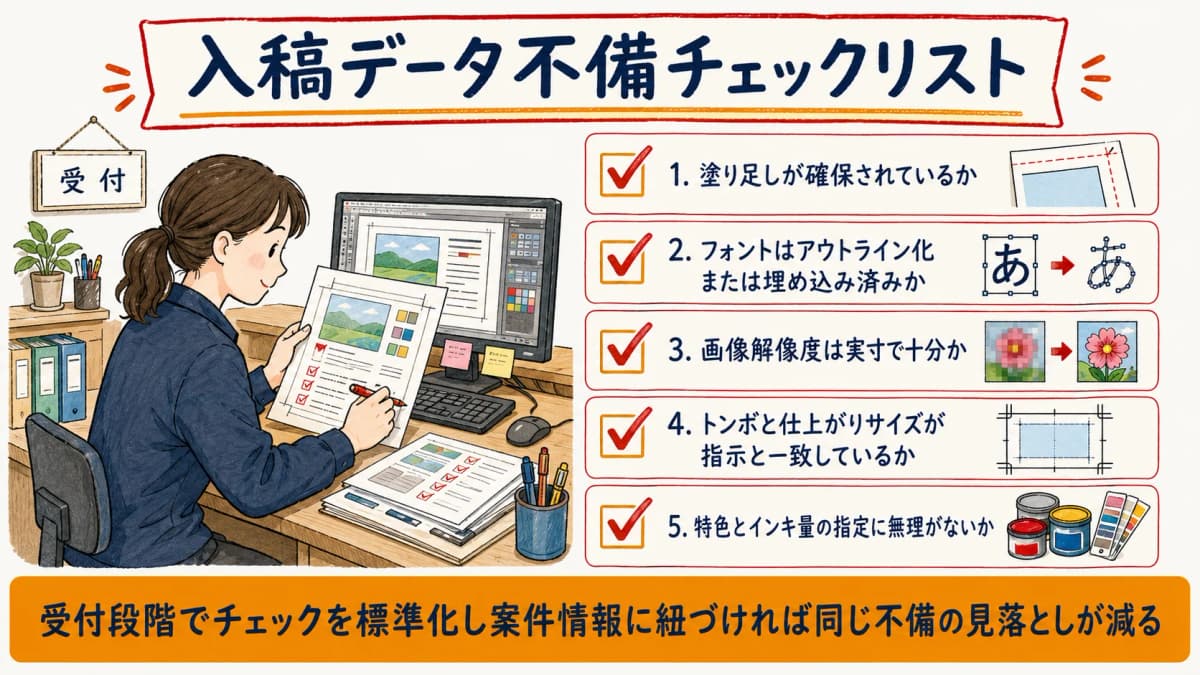 入稿データ不備チェックリスト

受付

1. 塗り足しが確保されているか

2. フォントはアウトライン化または埋め込み済みか

あ

あ

3. 画像解像度は実寸で十分か

4. トンボと仕上がりサイズが指示と一致しているか

5. 特色とインキ量の指定に無理がないか

受付段階でチェックを標準化し案件情報に紐づければ同じ不備の見落としが減る